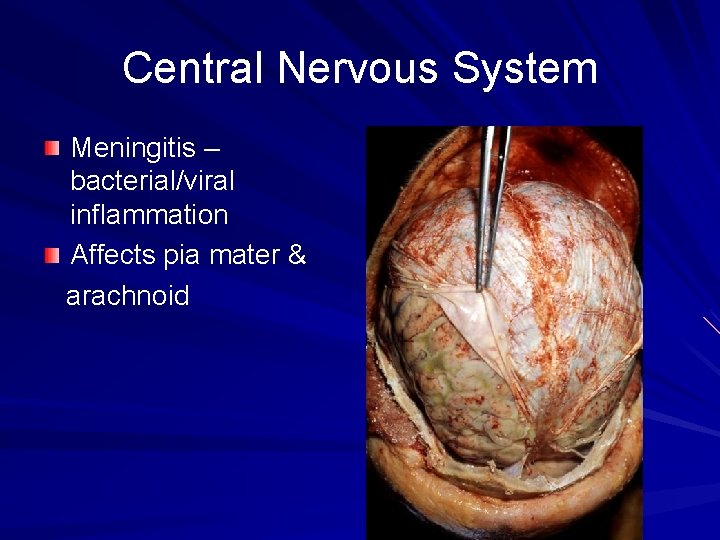 Central Nervous System

Meningitis – bacterial/viral inflammation

Affects pia mater & arachnoid